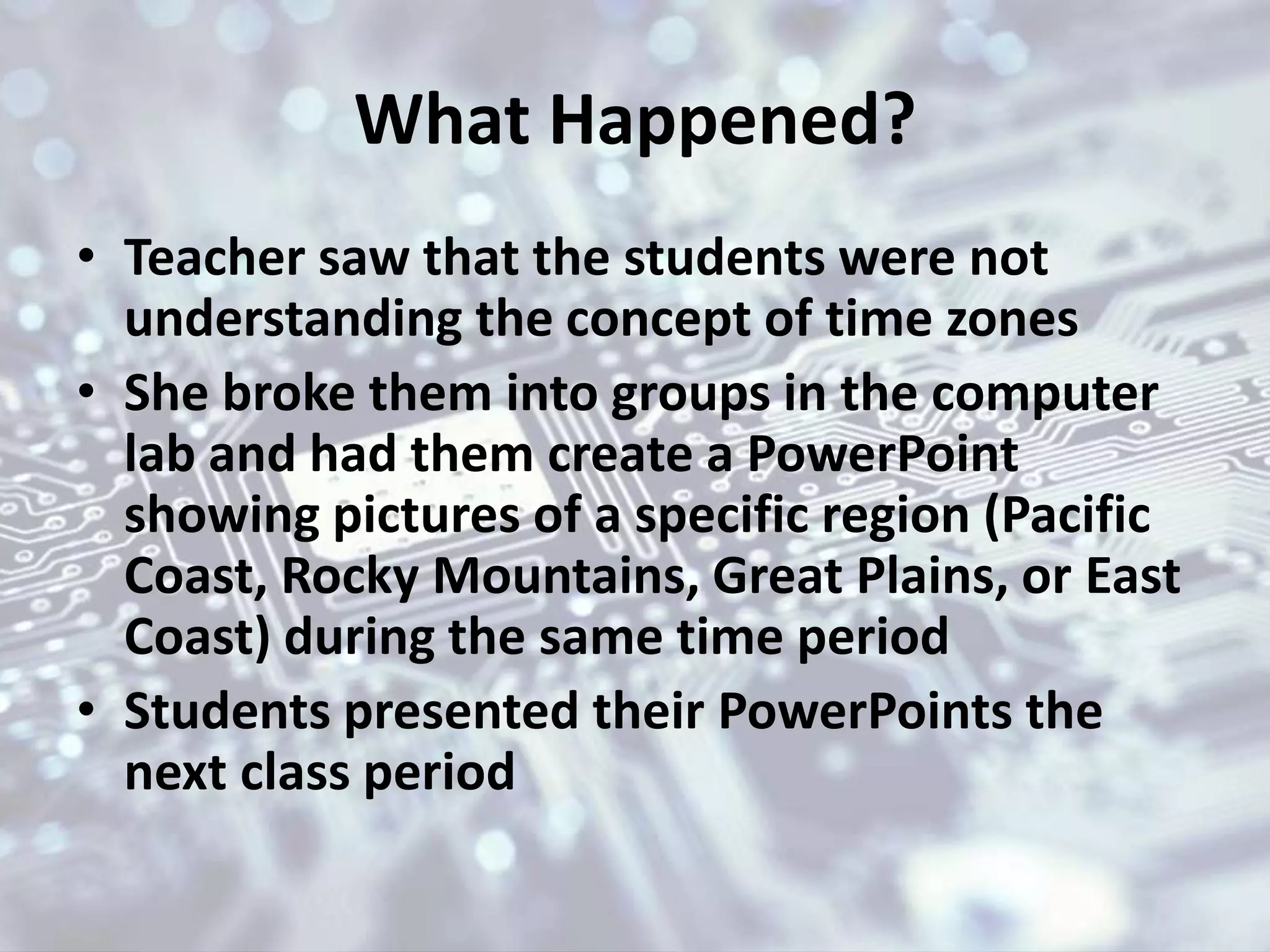 What Happened?

• Teacher saw that the students were not understanding the concept of time zones
• She broke them into groups in the computer lab and had them create a PowerPoint showing pictures of a specific region (Pacific Coast, Rocky Mountains, Great Plains, or East Coast) during the same time period
• Students presented their PowerPoints the next class period